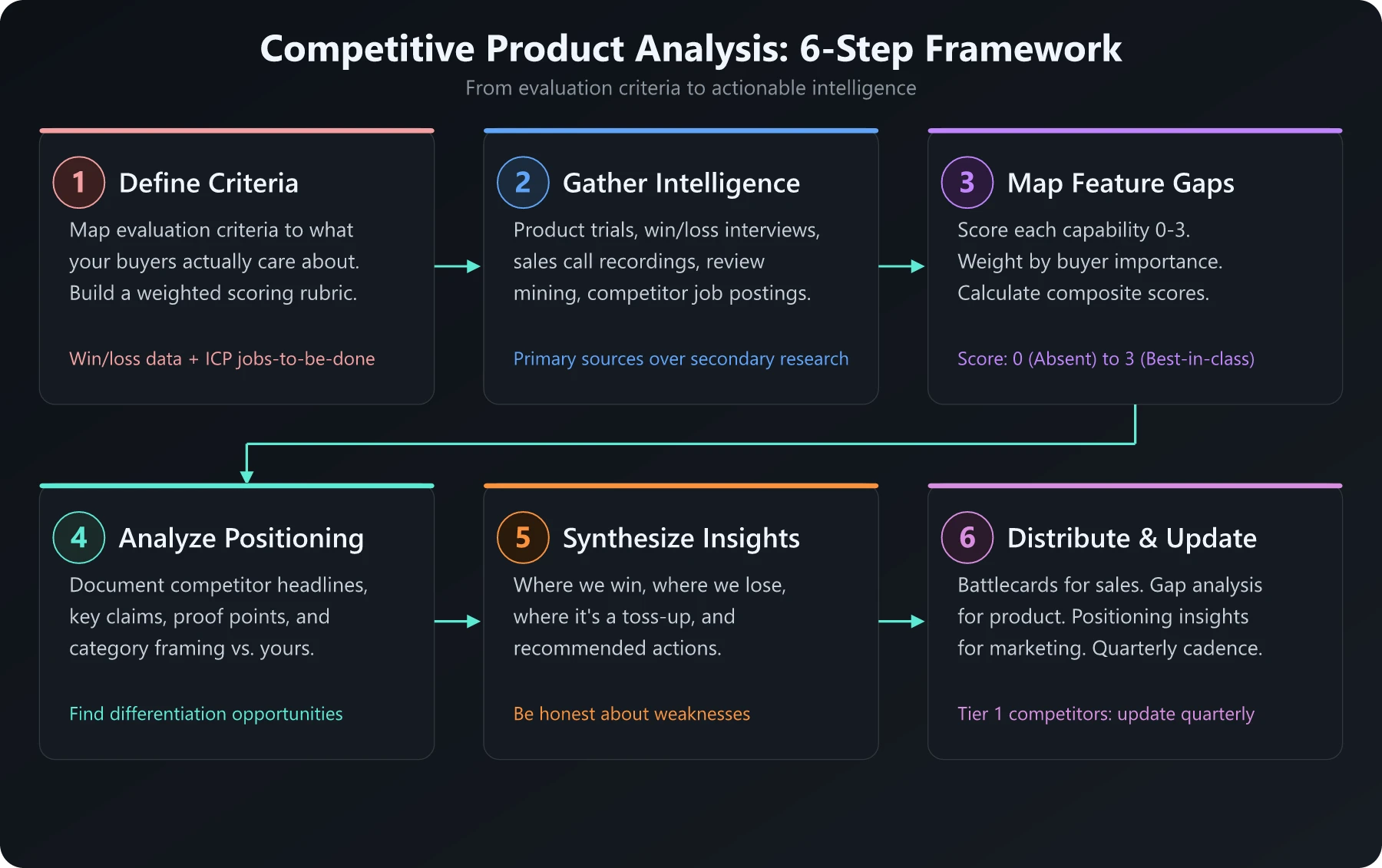 Competitive Product Analysis: 6-Step Framework

From evaluation criteria to actionable intelligence

1 Define Criteria

Map evaluation criteria to what your buyers actually care about. Build a weighted scoring rubric.

Win/loss data + ICP jobs-to-be-done

2 Gather Intelligence

Product trials, win/loss interviews, sales call recordings, review mining, competitor job postings.

Primary sources over secondary research

3 Map Feature Gaps

Score each capability 0-3. Weight by buyer importance. Calculate composite scores.

Score: 0 (Absent) to 3 (Best-in-class)

4 Analyze Positioning

Document competitor headlines, key claims, proof points, and category framing vs. yours.

Find differentiation opportunities

5 Synthesize Insights

Where we win, where we lose, where it's a toss-up, and recommended actions.

Be honest about weaknesses

6 Distribute & Update

Battlecards for sales. Gap analysis for product. Positioning insights for marketing. Quarterly cadence.

Tier 1 competitors: update quarterly